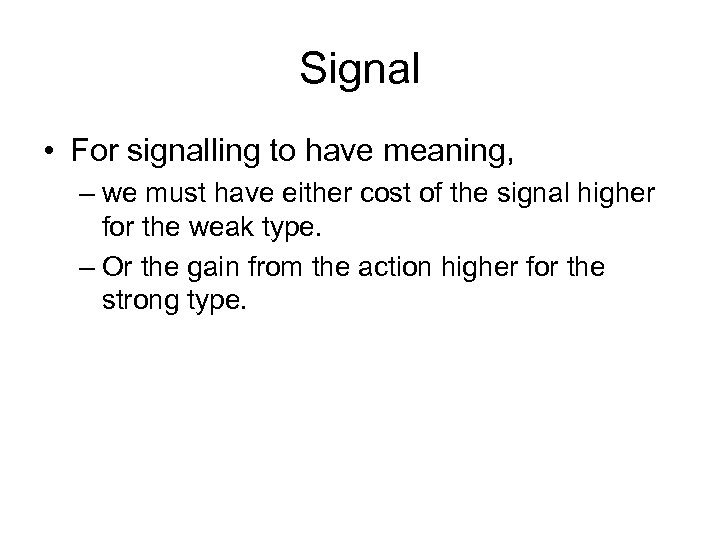 Signal

• For signalling to have meaning,
– we must have either cost of the signal higher for the weak type.
– Or the gain from the action higher for the strong type.